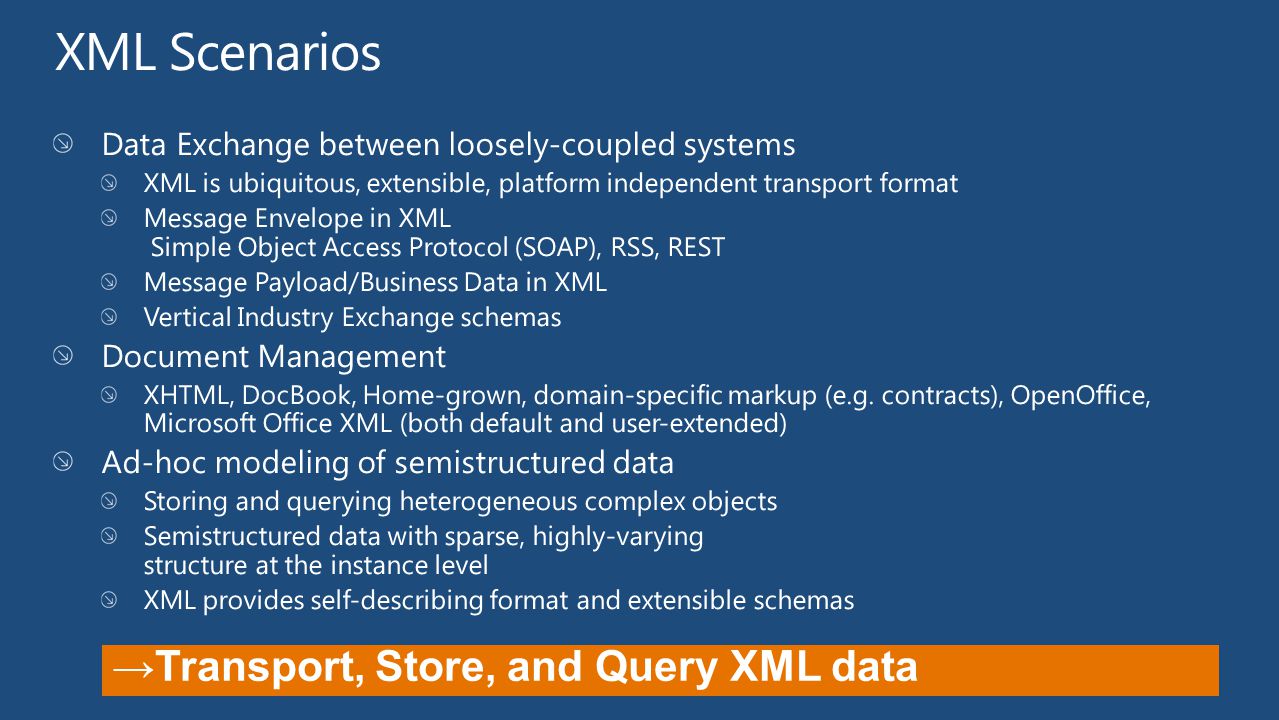 XML Scenarios

Data Exchange between loosely-coupled systems

XML is ubiquitous, extensible, platform independent transport format

Message Envelope in XML
Simple Object Access Protocol (SOAP), RSS, REST

Message Payload/Business Data in XML

Vertical Industry Exchange schemas

Document Management

XHTML, DocBook, Home-grown, domain-specific markup (e.g. contracts), OpenOffice, Microsoft Office XML (both default and user-extended)

Ad-hoc modeling of semistructured data

Storing and querying heterogeneous complex objects

Semistructured data with sparse, highly-varying structure at the instance level

XML provides self-describing format and extensible schemas

→Transport, Store, and Query XML data